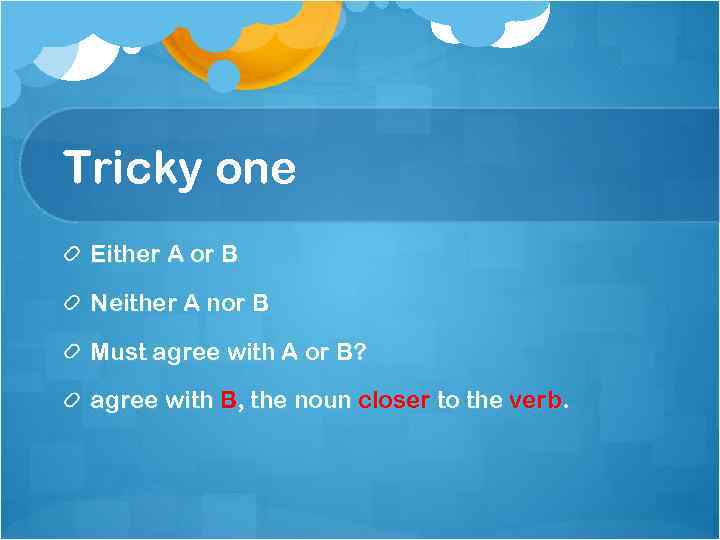 Tricky one

Either A or B

Neither A nor B

Must agree with A or B?

agree with B, the noun closer to the verb.